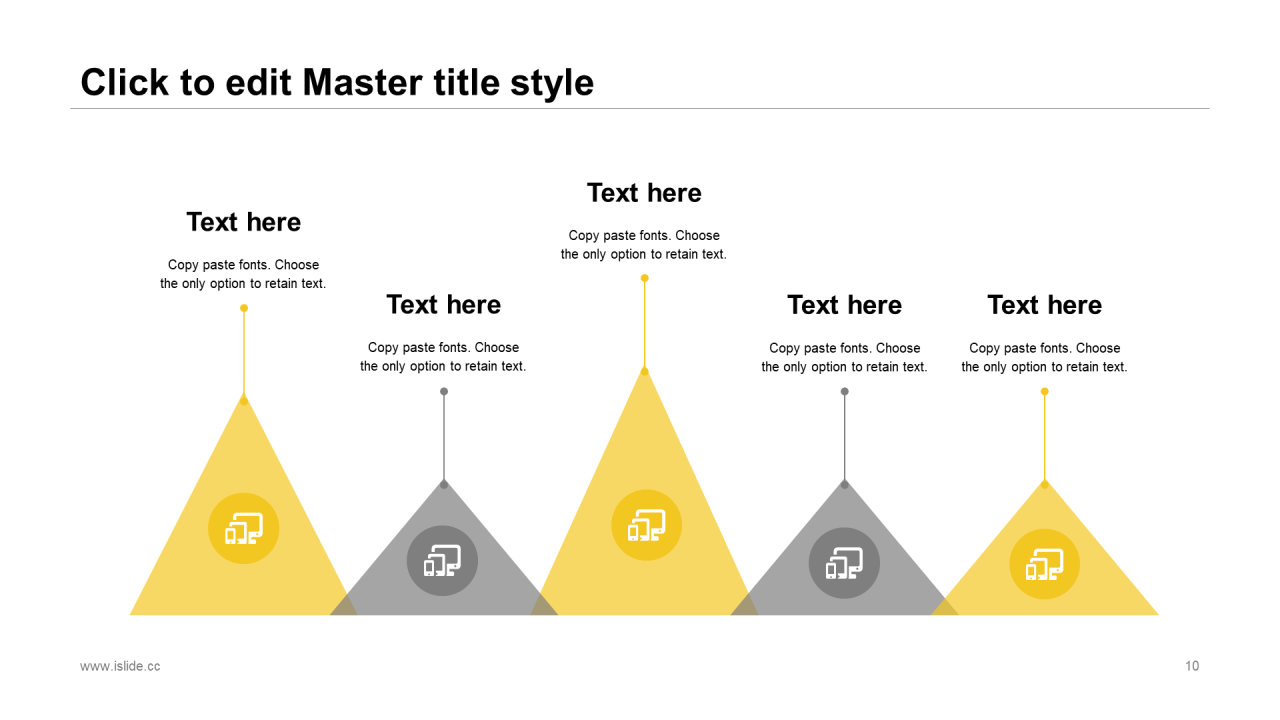 Click to edit Master title style

Text here

Copy paste fonts. Choose the only option to retain text.

Text here

Copy paste fonts. Choose the only option to retain text.

Text here

Copy paste fonts. Choose the only option to retain text.

Text here

Copy paste fonts. Choose the only option to retain text.

Text here

Copy paste fonts. Choose the only option to retain text.

www.islide.cc

10